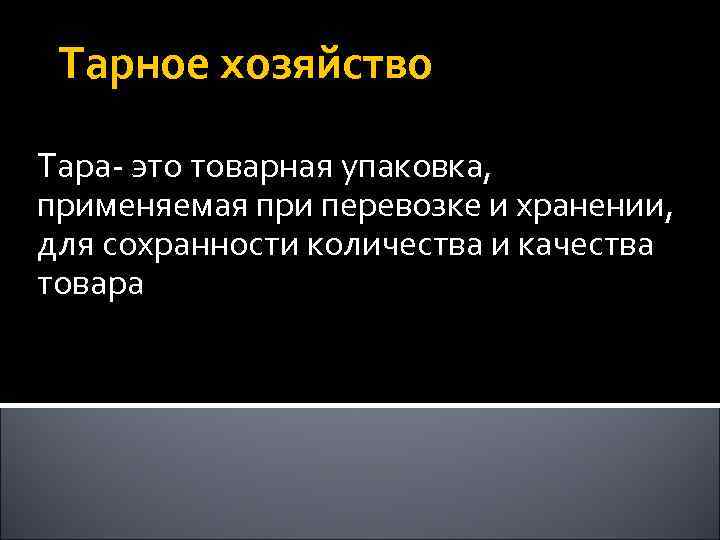 Тарное хозяйство

Тара- это товарная упаковка, применяемая при перевозке и хранении, для сохранности количества и качества товара